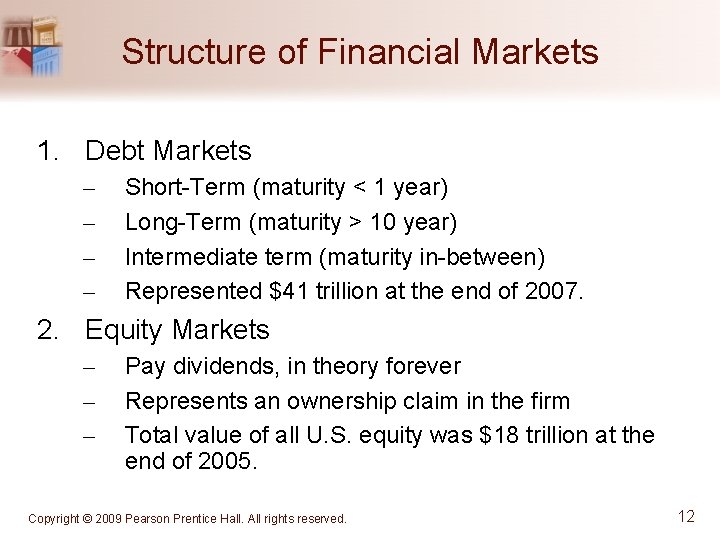 Structure of Financial Markets

1. Debt Markets
– Short-Term (maturity < 1 year)
– Long-Term (maturity > 10 year)
– Intermediate term (maturity in-between)
– Represented \$41 trillion at the end of 2007.

2. Equity Markets
– Pay dividends, in theory forever
– Represents an ownership claim in the firm
– Total value of all U.S. equity was \$18 trillion at the end of 2005.

Copyright © 2009 Pearson Prentice Hall. All rights reserved.

12